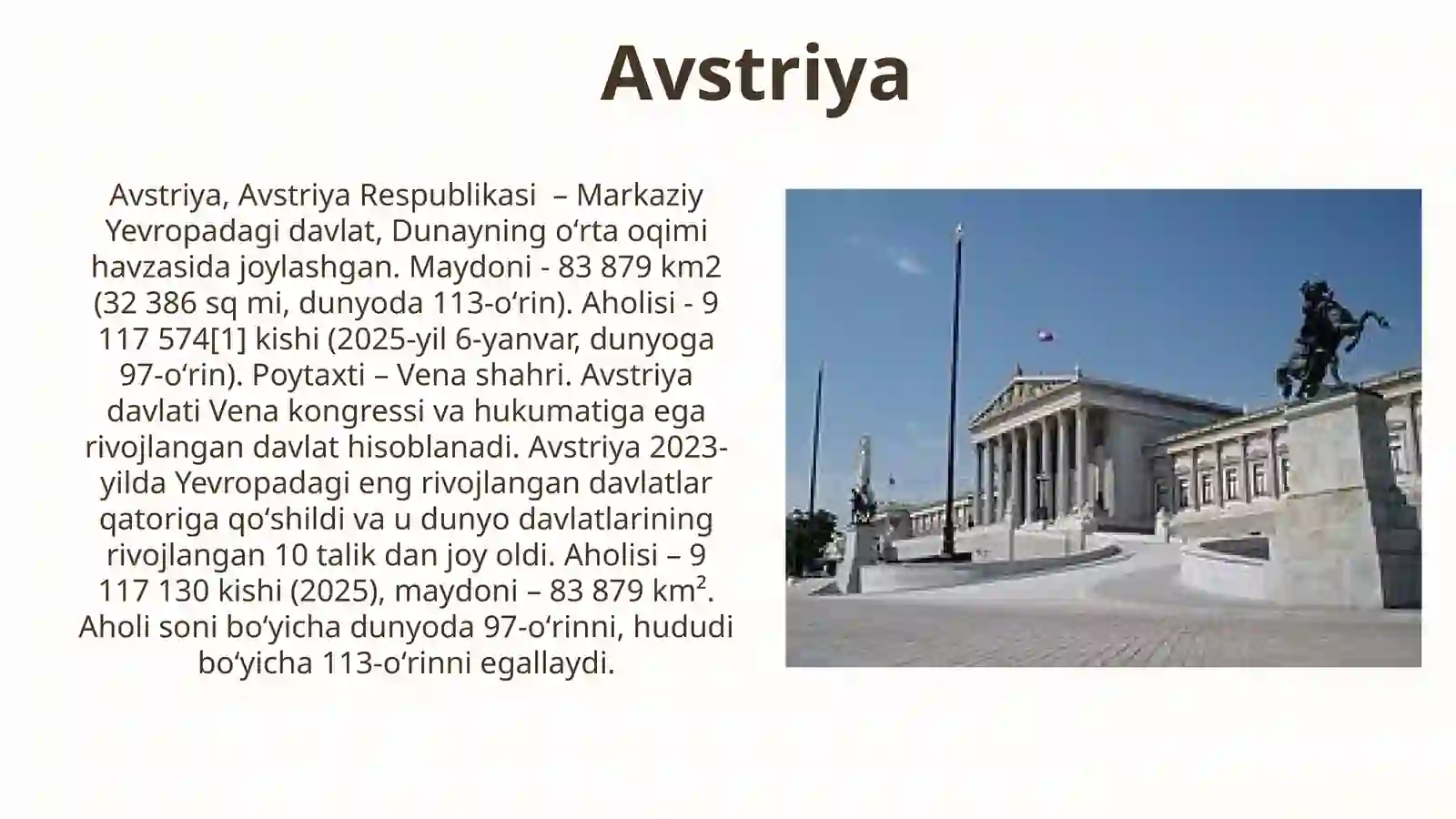 Avstriya

Avstriya, Avstriya Respublikasi – Markaziy Yevropadagi davlat, Dunayning oʻrta oqimi havzasida joylashgan. Maydoni - 83 879 km2 (32 386 sq mi, dunyoda 113-oʻrin). Aholisi - 9 117 574[1] kishi (2025-yil 6-yanvar, dunyoga 97-oʻrin). Poytaxti – Vena shahri. Avstriya davlati Vena kongressi va hukumatiga ega rivojlangan davlat hisoblanadi. Avstriya 2023-yilda Yevropadagi eng rivojlangan davlatlar qatoriga qoʻshildi va u dunyo davlatlarining rivojlangan 10 talik dan joy oldi. Aholisi – 9 117 130 kishi (2025), maydoni – 83 879 km². Aholi soni boʻyicha dunyoda 97-oʻrinni, hududi boʻyicha 113-oʻrinni egallaydi.